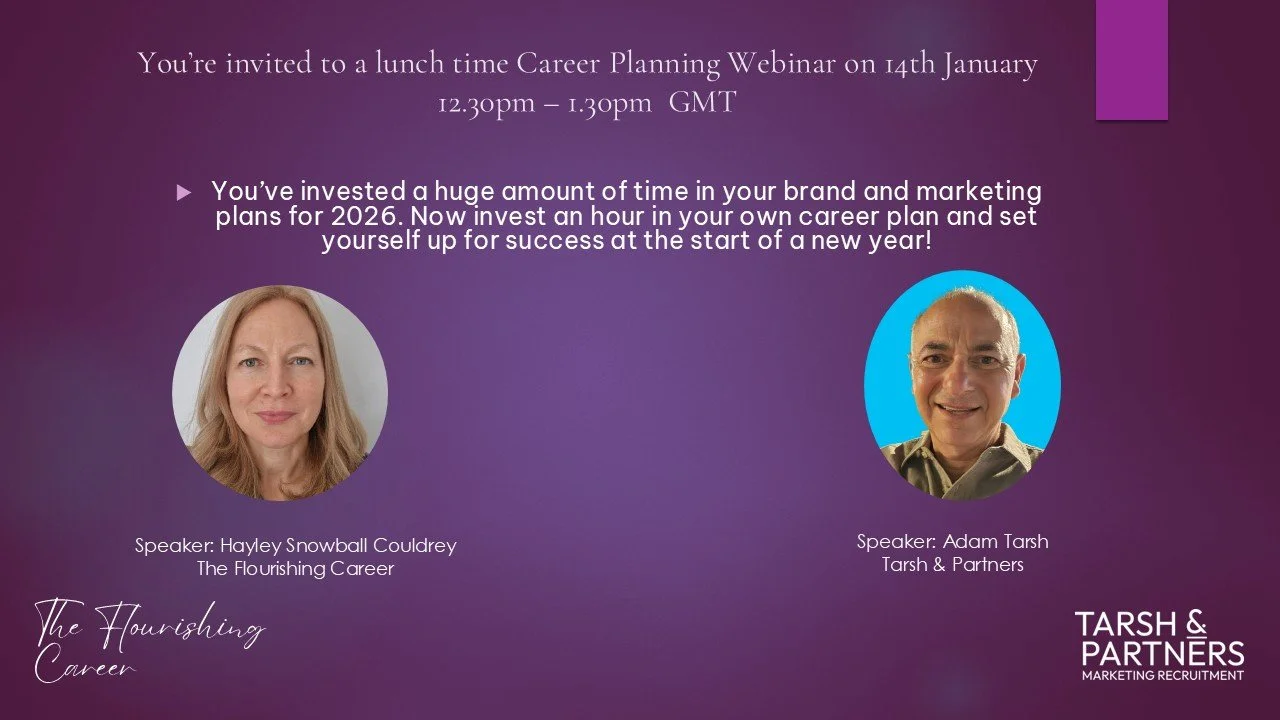 You're invited to a lunch time Career Planning Webinar on 14th January
12.30pm – 1.30pm GMT

You've invested a huge amount of time in your brand and marketing plans for 2026. Now invest an hour in your own career plan and set yourself up for success at the start of a new year!

Speaker: Hayley Snowball Couldrey
The Flourishing Career

Speaker: Adam Tarsh
Tarsh & Partners

The Flourishing Career

TARSH & PARTNERS
MARKETING RECRUITMENT